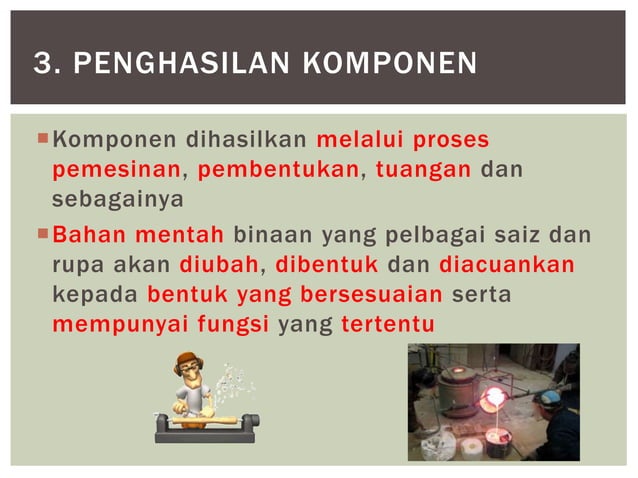 3. PENGHASILAN KOMPONEN

Komponen dihasilkan melalui proses pemesinan, pembentukan, tuangan dan sebagainya

Bahan mentah binaan yang pelbagai saiz dan rupa akan diubah, dibentuk dan diacuankan kepada bentuk yang bersesuaian serta mempunyai fungsi yang tertentu